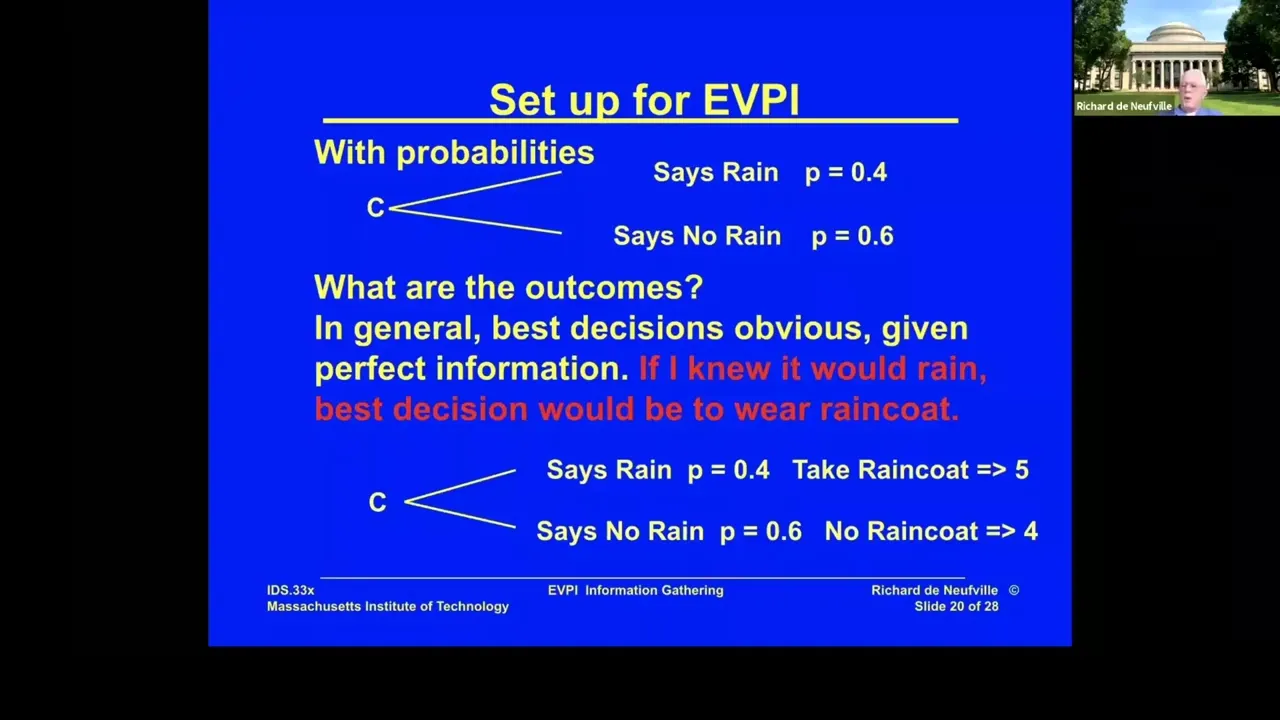 Richard de Neufville

Set up for EVPI

With probabilities

C

Says Rain p = 0.4

Says No Rain p = 0.6

What are the outcomes?
In general, best decisions obvious, given perfect information. If I knew it would rain, best decision would be to wear raincoat.

C

Says Rain p = 0.4 Take Raincoat => 5

Says No Rain p = 0.6 No Raincoat => 4

IDS.33x
Massachusetts Institute of Technology

EVPI Information Gathering

Richard de Neufville ©
Slide 20 of 28